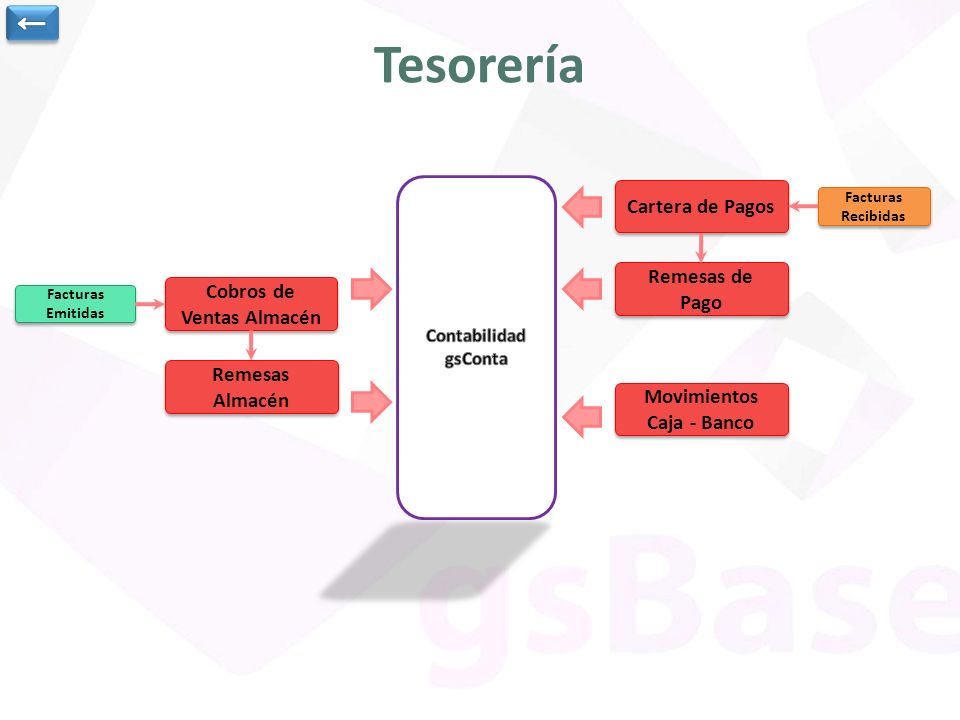 Tesorería

Facturas Emitidas

Cobros de Ventas Almacén

Remesas Almacén

Contabilidad gsConta

Cartera de Pagos

Facturas Recibidas

Remesas de Pago

Movimientos Caja - Banco

gsBase